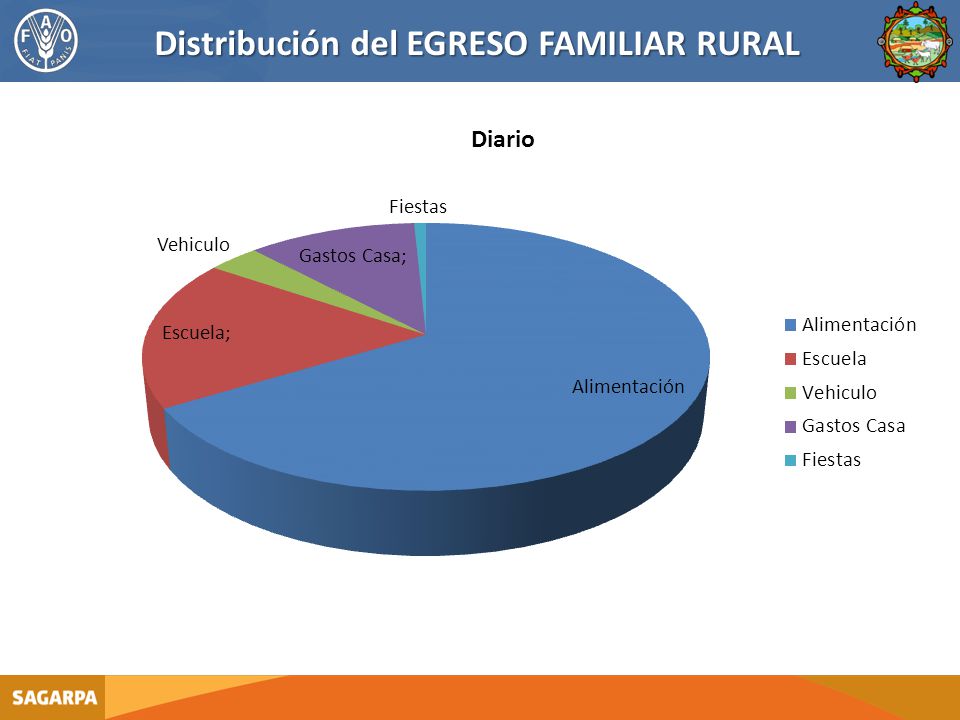 FAO FIAT PANIS

Distribución del EGRESO FAMILIAR RURAL

Diario

Fiestas

Vehiculo

Gastos Casa;

Escuela;

Alimentación

Alimentación
Escuela
Vehiculo
Gastos Casa
Fiestas

SAGARPA